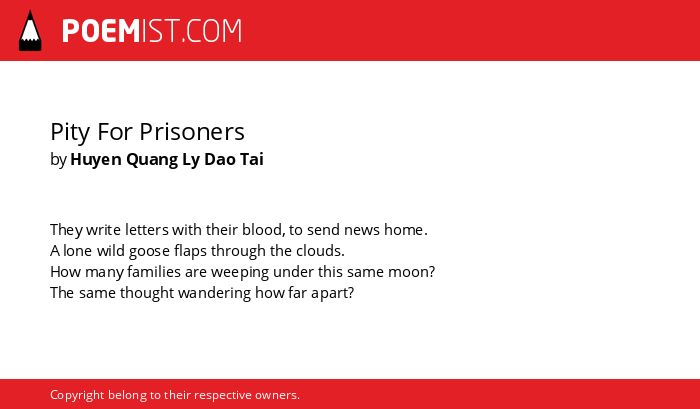 POEMIST.COM

Pity For Prisoners
by Huyen Quang Ly Dao Tai

They write letters with their blood, to send news home.
A lone wild goose flaps through the clouds.
How many families are weeping under this same moon?
The same thought wandering how far apart?

Copyright belong to their respective owners.